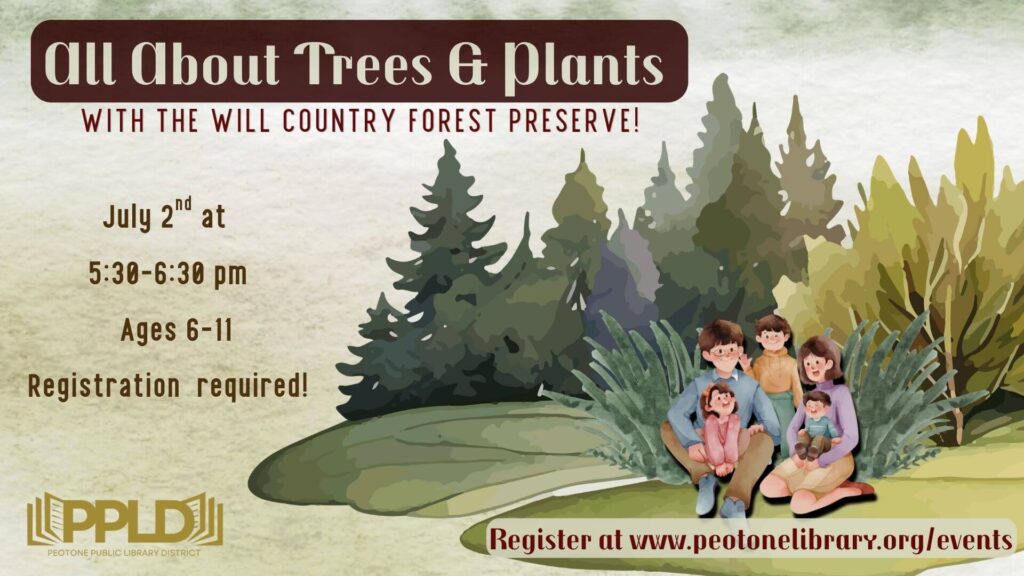 All About Trees & Plants

WITH THE WILL COUNTRY FOREST PRESERVE!

July 2$^{nd}$ at

5:30-6:30 pm

Ages 6-11

Registration required!

PPLD
PEOTONE PUBLIC LIBRARY DISTRICT

Register at www.peotonelibrary.org/events